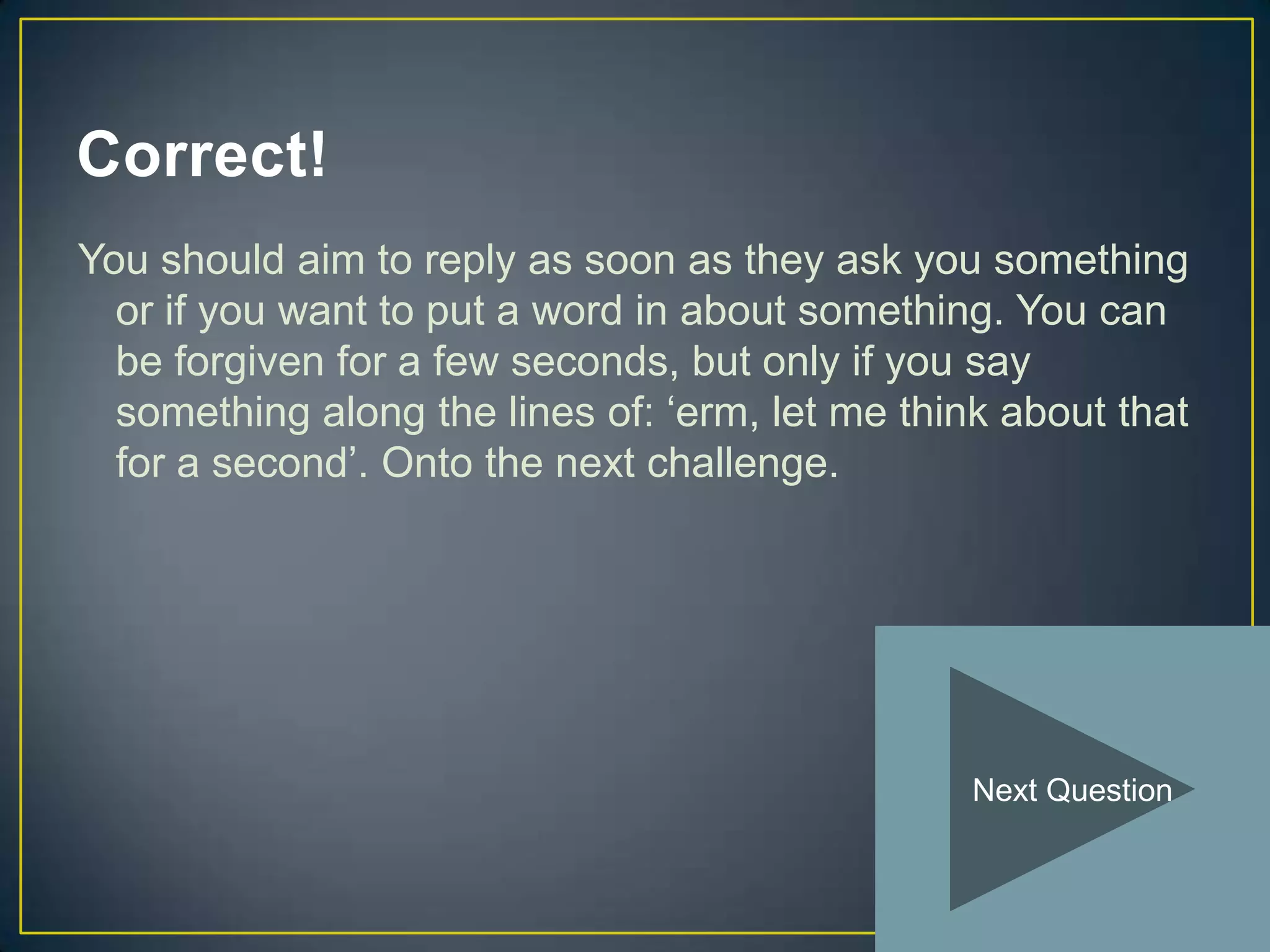 Correct!

You should aim to reply as soon as they ask you something or if you want to put a word in about something. You can be forgiven for a few seconds, but only if you say something along the lines of: ‘erm, let me think about that for a second’. Onto the next challenge.

Next Question